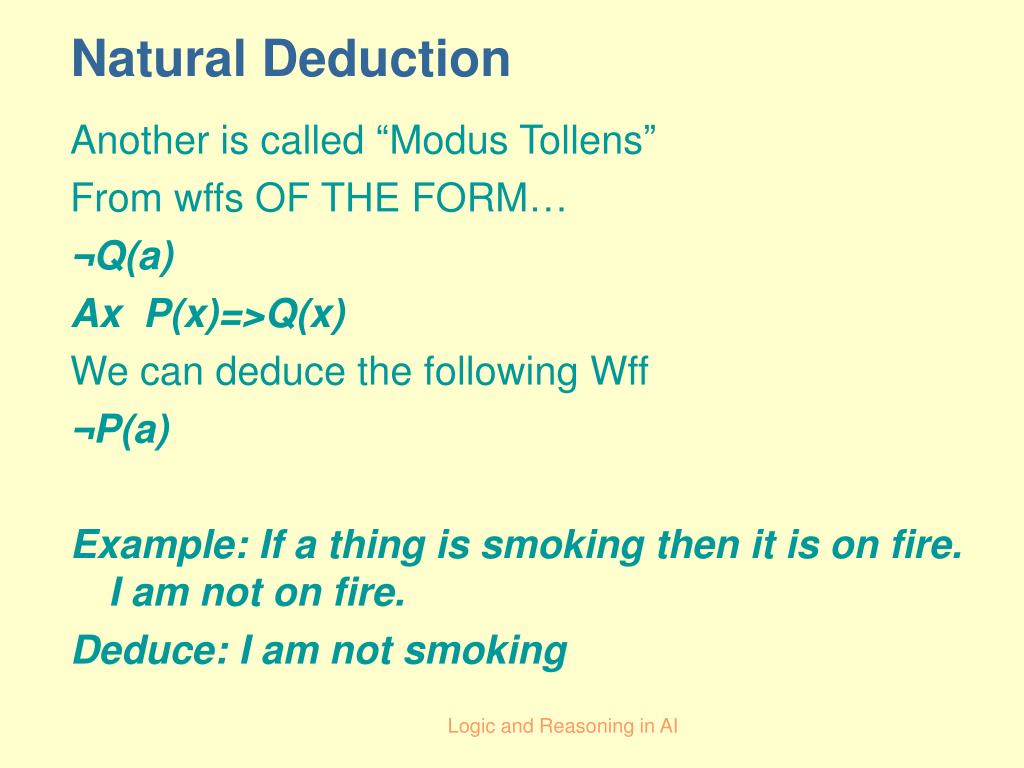 Natural Deduction

Another is called “Modus Tollens”

From wffs OF THE FORM…

¬Q(a)

Ax  P(x)=>Q(x)

We can deduce the following Wff

¬P(a)

Example: If a thing is smoking then it is on fire. I am not on fire.

Deduce: I am not smoking

Logic and Reasoning in AI